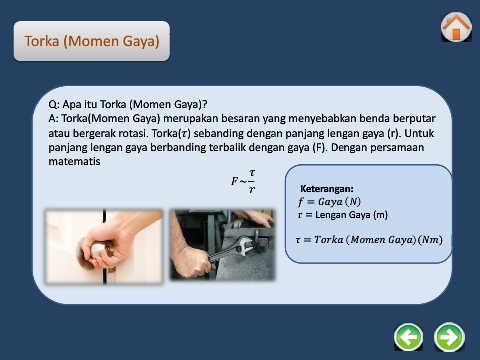 Torka (Momen Gaya)

Q: Apa itu Torka (Momen Gaya)?
A: Torka(Momen Gaya) merupakan besaran yang menyebabkan benda berputar atau bergerak rotasi. Torka($\tau$) sebanding dengan panjang lengan gaya (r). Untuk panjang lengan gaya berbanding terbalik dengan gaya (F). Dengan persamaan matematis

$F \sim \frac{\tau}{r}$

Keterangan:
$f = Gaya\ (N)$
r = Lengan Gaya (m)

$\tau = Torka\ (Momen\ Gaya)(Nm)$